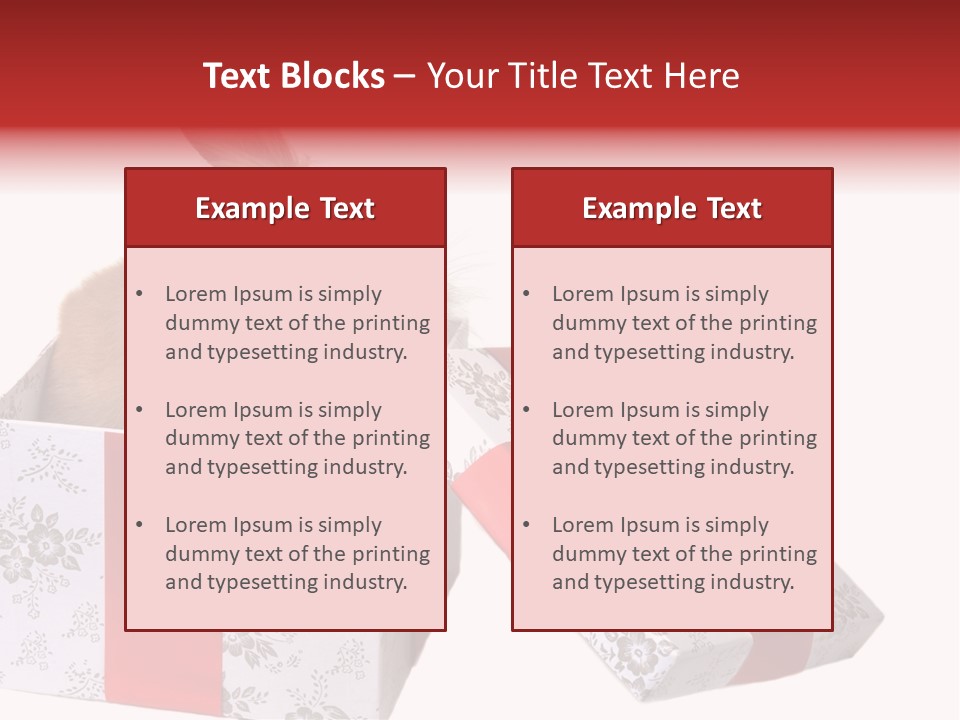 Text Blocks – Your Title Text Here

Example Text

• Lorem Ipsum is simply dummy text of the printing and typesetting industry.

• Lorem Ipsum is simply dummy text of the printing and typesetting industry.

• Lorem Ipsum is simply dummy text of the printing and typesetting industry.

Example Text

• Lorem Ipsum is simply dummy text of the printing and typesetting industry.

• Lorem Ipsum is simply dummy text of the printing and typesetting industry.

• Lorem Ipsum is simply dummy text of the printing and typesetting industry.